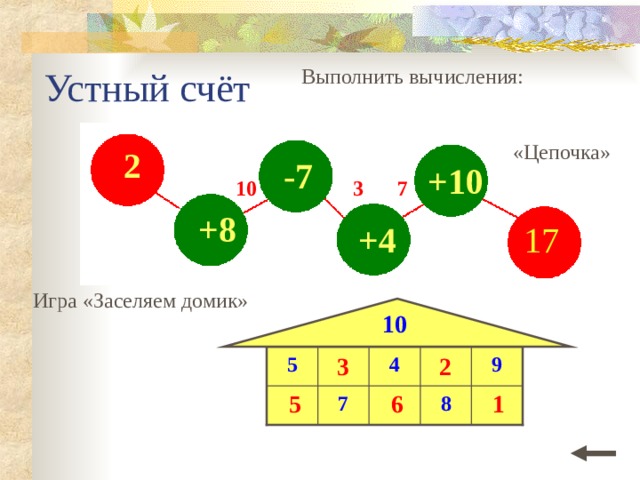 Устный счёт

Выполнить вычисления:

«Цепочка»

2

+8

10

-7

3

+4

7

+10

17

Игра «Заселяем домик»

10

| 5 | 3 | 4 | 2 | 9 |
|---|---|---|---|---|
| 5 | 7 | 6 | 8 | 1 |